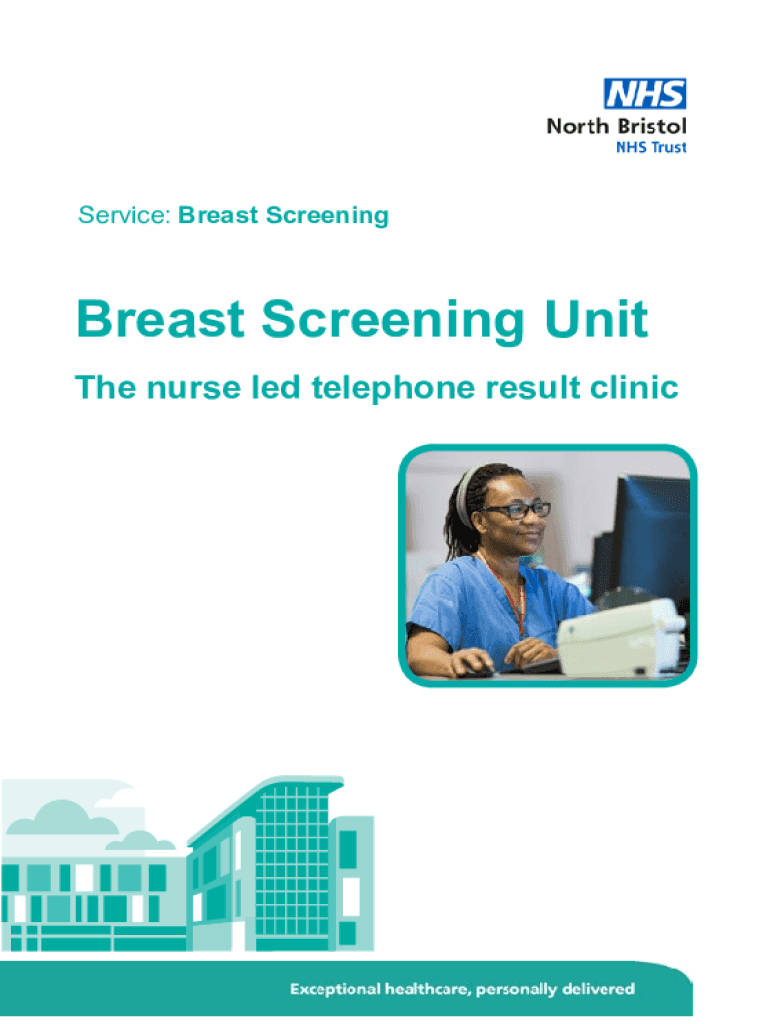 NHS
North Bristol
NHS Trust

Service: Breast Screening

Breast Screening Unit

The nurse led telephone result clinic

Exceptional healthcare, personally delivered